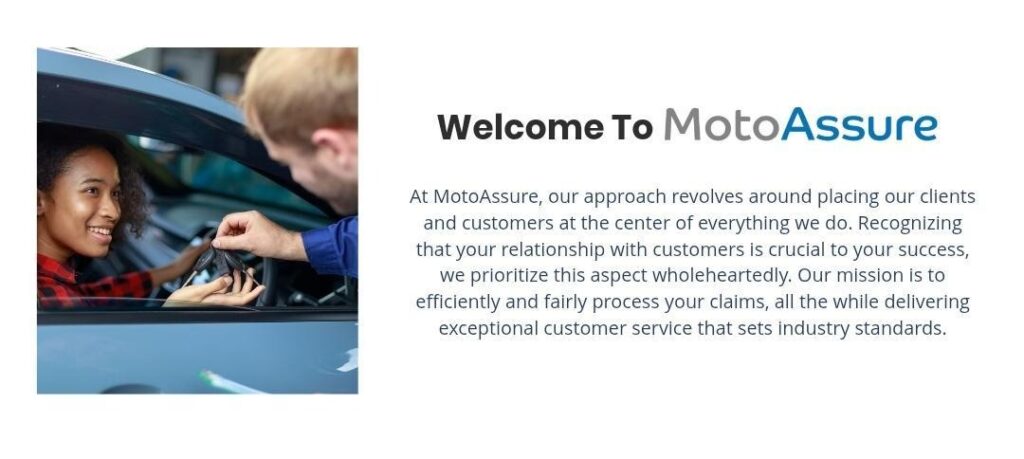 Welcome To MotoAssure

At MotoAssure, our approach revolves around placing our clients and customers at the center of everything we do. Recognizing that your relationship with customers is crucial to your success, we prioritize this aspect wholeheartedly. Our mission is to efficiently and fairly process your claims, all the while delivering exceptional customer service that sets industry standards.